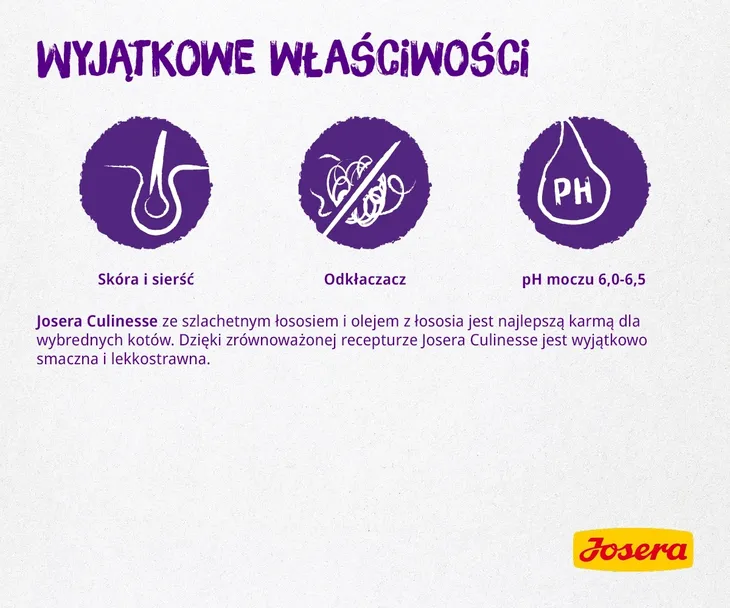 WYJĄTKOWE WŁAŚCIWOŚCI

PH

Skóra i sierść

Odkłaczacz

pH moczu 6,0-6,5

Josera Culinesse ze szlachetnym łososiem i olejem z łososia jest najlepszą karmą dla wybrednych kotów. Dzięki zrównoważonej recepturze Josera Culinesse jest wyjątkowo smaczna i lekkostrawna.

Josera